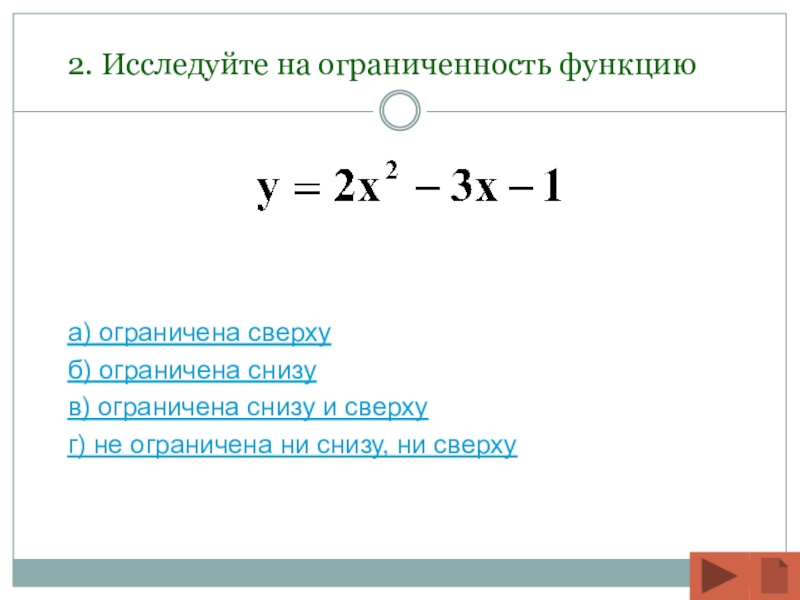 2. Исследуйте на ограниченность функцию

$y = 2x^2 - 3x - 1$

а) ограничена сверху

б) ограничена снизу

в) ограничена снизу и сверху

г) не ограничена ни снизу, ни сверху